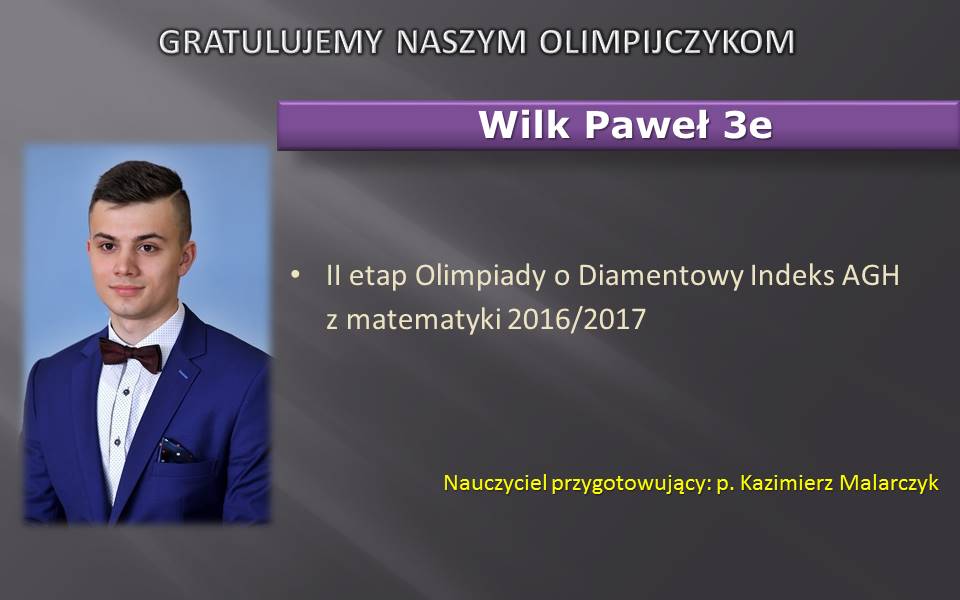 GRATULUJEMY NASZYM OLIMPIJCZYKOM

Wilk Paweł 3e

• II etap Olimpiady o Diamentowy Indeks AGH z matematyki 2016/2017

Nauczyciel przygotowujący: p. Kazimierz Malarczyk